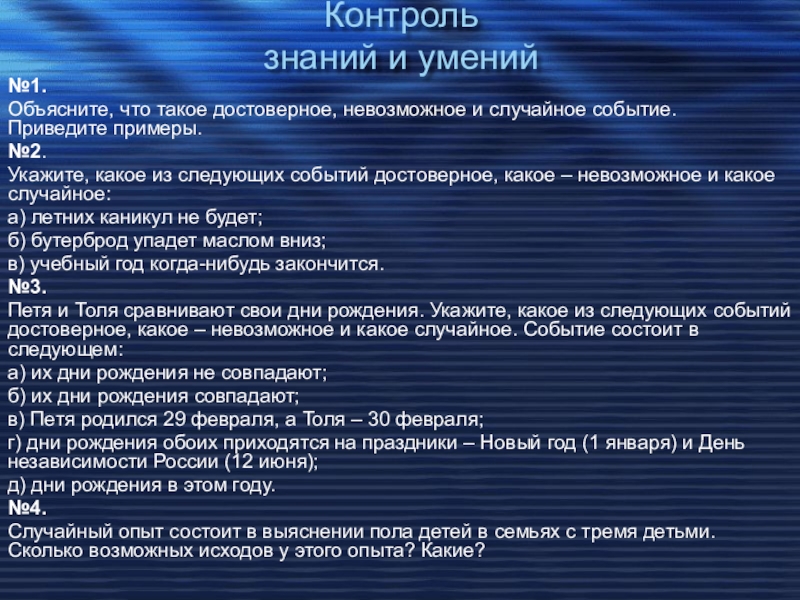 Контроль
знаний и умений

№1.
Объясните, что такое достоверное, невозможное и случайное событие. Приведите примеры.
№2.
Укажите, какое из следующих событий достоверное, какое – невозможное и какое случайное:
а) летних каникул не будет;
б) бутерброд упадет маслом вниз;
в) учебный год когда-нибудь закончится.
№3.
Петя и Толя сравнивают свои дни рождения. Укажите, какое из следующих событий достоверное, какое – невозможное и какое случайное. Событие состоит в следующем:
а) их дни рождения не совпадают;
б) их дни рождения совпадают;
в) Петя родился 29 февраля, а Толя – 30 февраля;
г) дни рождения обоих приходятся на праздники – Новый год (1 января) и День независимости России (12 июня);
д) дни рождения в этом году.
№4.
Случайный опыт состоит в выяснении пола детей в семьях с тремя детьми. Сколько возможных исходов у этого опыта? Какие?